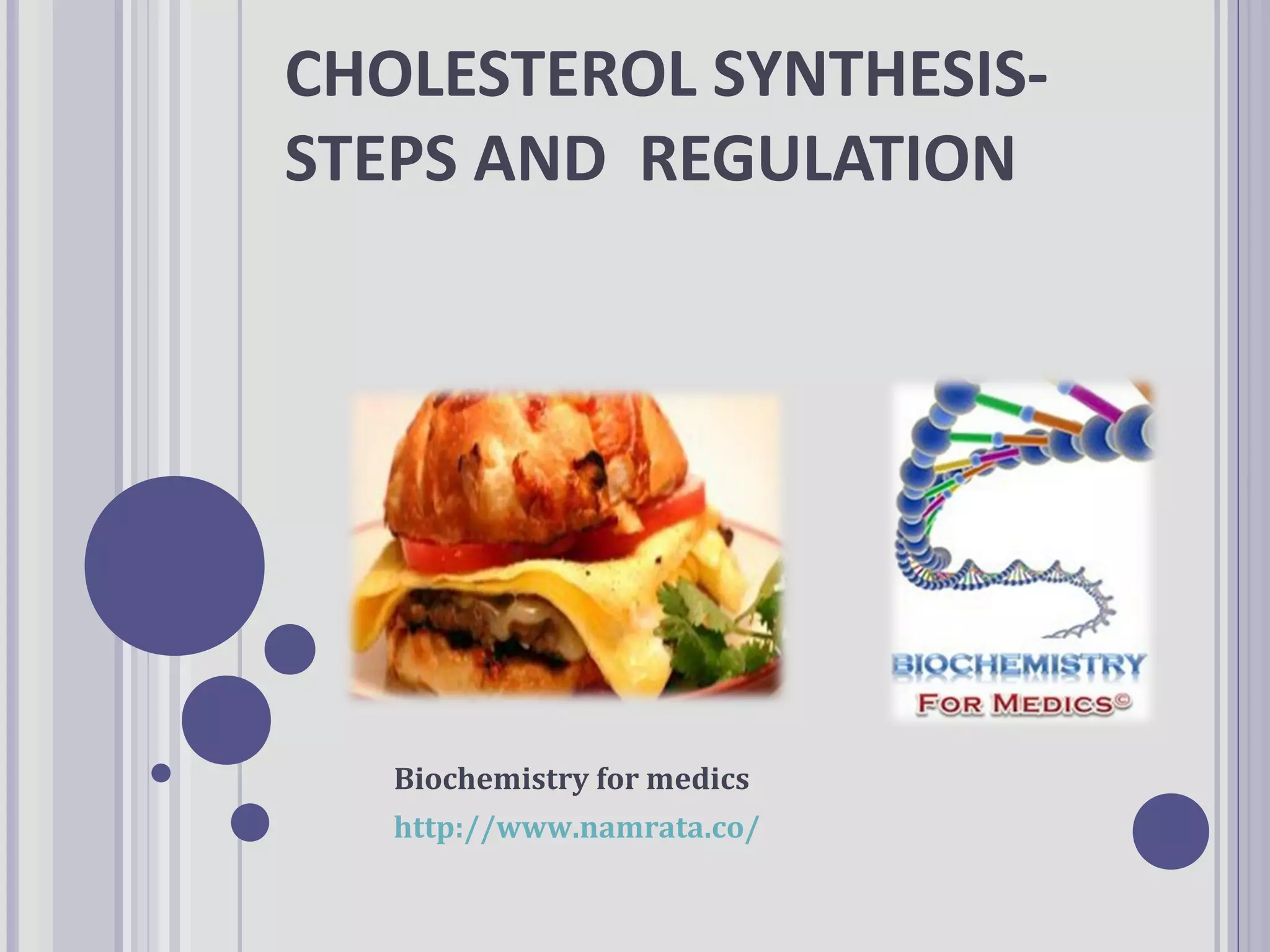 CHOLESTEROL SYNTHESIS- STEPS AND REGULATION

BIOCHEMISTRY
FOR MEDICS©

Biochemistry for medics
http://www.namrata.co/